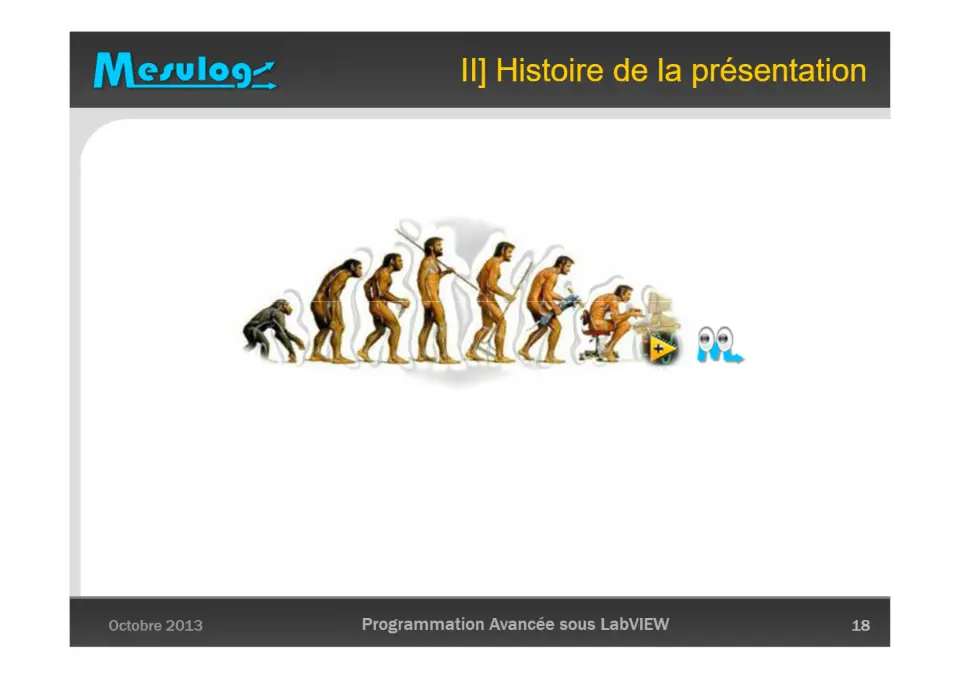 Mesulog

II] Histoire de la présentation

Octobre 2013

Programmation Avancée sous LabVIEW

18